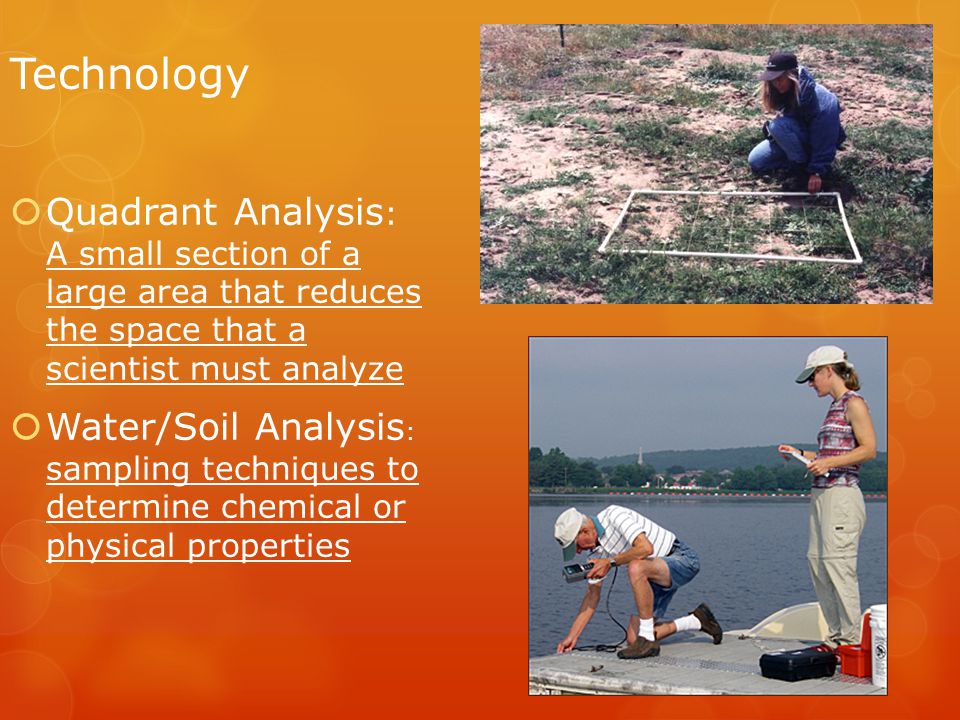 Technology

Quadrant Analysis: A small section of a large area that reduces the space that a scientist must analyze

Water/Soil Analysis: sampling techniques to determine chemical or physical properties